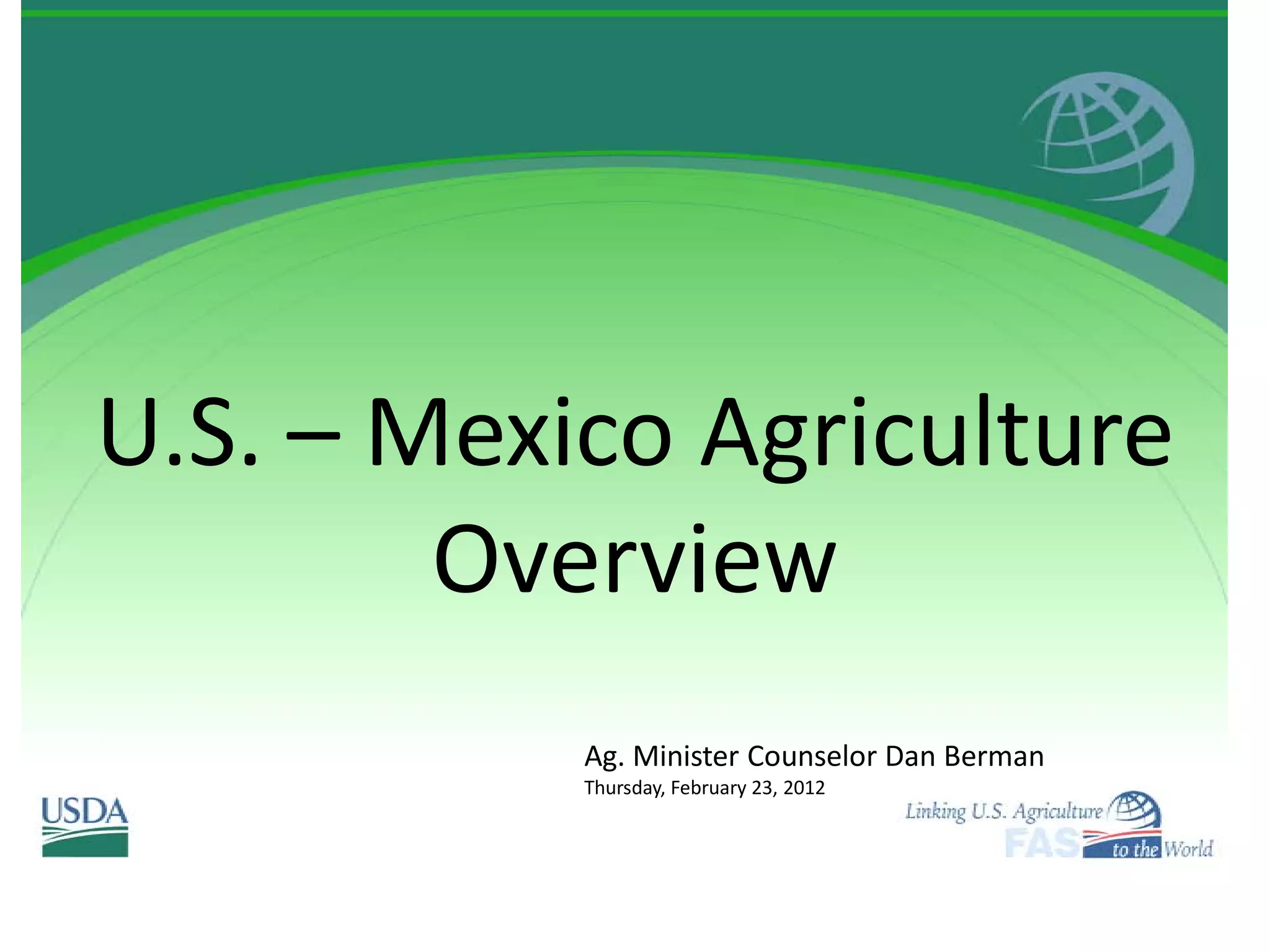 U.S. – Mexico Agriculture Overview

Ag. Minister Counselor Dan Berman
Thursday, February 23, 2012

USDA

Linking U.S. Agriculture
FAS
to the World